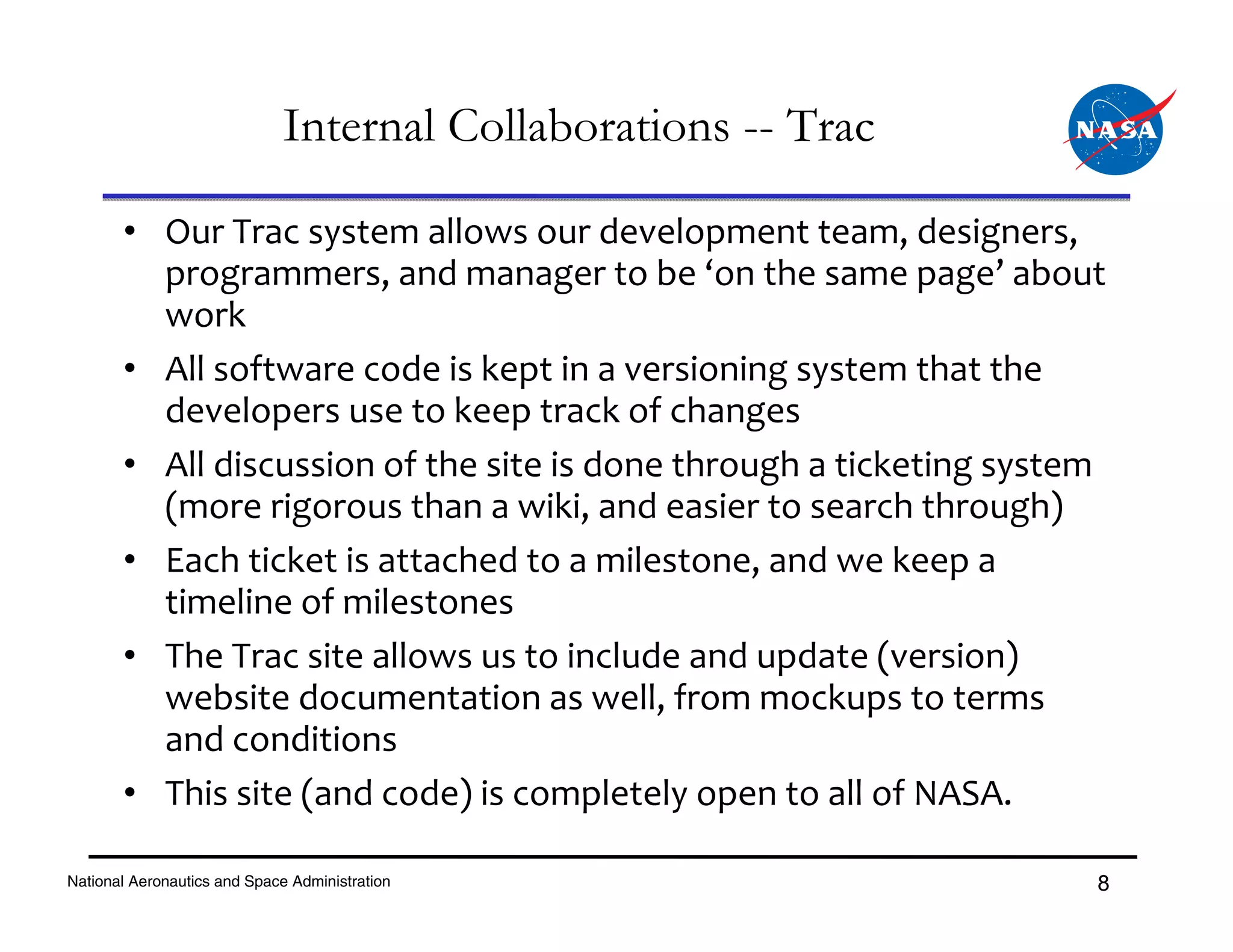 Internal Collaborations -- Trac

NASA

• Our Trac system allows our development team, designers, programmers, and manager to be ‘on the same page’ about work

• All software code is kept in a versioning system that the developers use to keep track of changes

• All discussion of the site is done through a ticketing system (more rigorous than a wiki, and easier to search through)

• Each ticket is attached to a milestone, and we keep a timeline of milestones

• The Trac site allows us to include and update (version) website documentation as well, from mockups to terms and conditions

• This site (and code) is completely open to all of NASA.

National Aeronautics and Space Administration

8